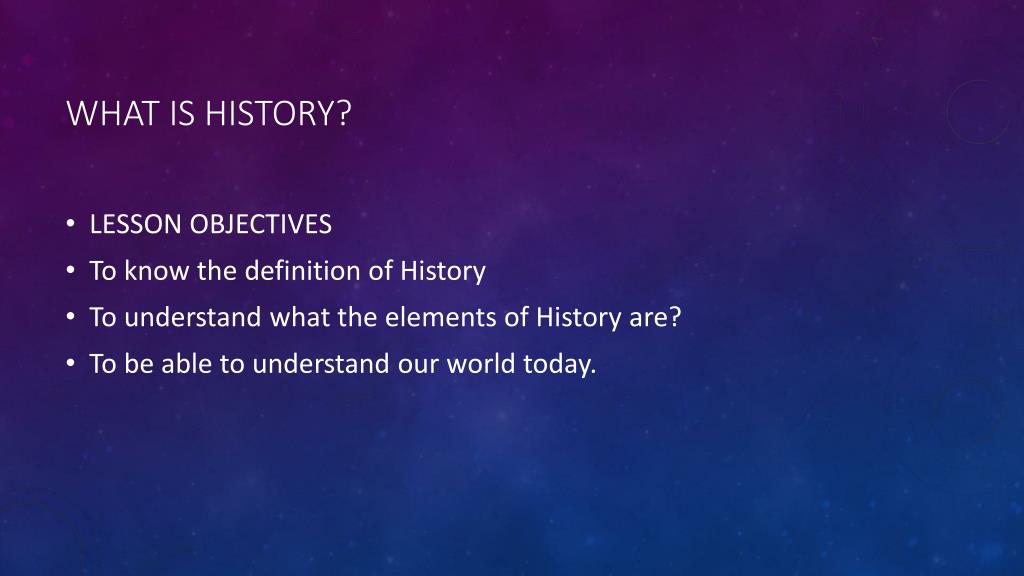 WHAT IS HISTORY?

• LESSON OBJECTIVES
• To know the definition of History
• To understand what the elements of History are?
• To be able to understand our world today.